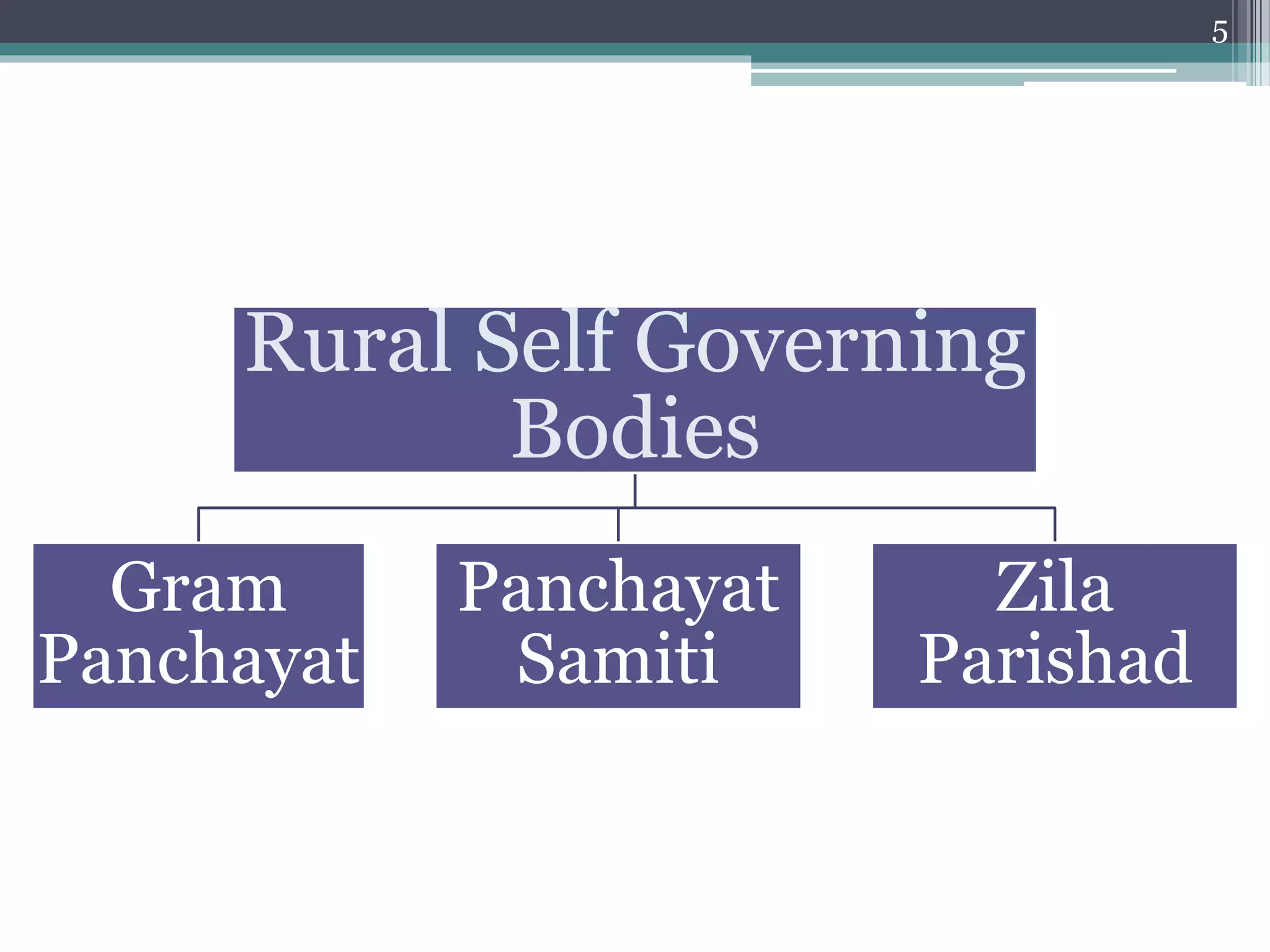 5

Rural Self Governing Bodies

Gram Panchayat

Panchayat Samiti

Zila Parishad